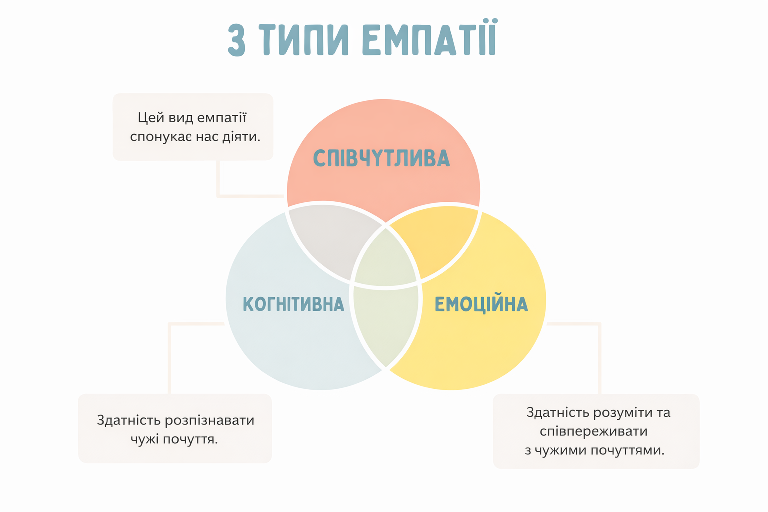 3 ТИПИ ЕМПАТІЇ

Цей вид емпатії спонукає нас діяти.

СПІВЧУТЛИВА

КОГНІТИВНА

ЕМОЦІЙНА

Здатність розпізнавати чужі почуття.

Здатність розуміти та співпереживати з чужими почуттями.